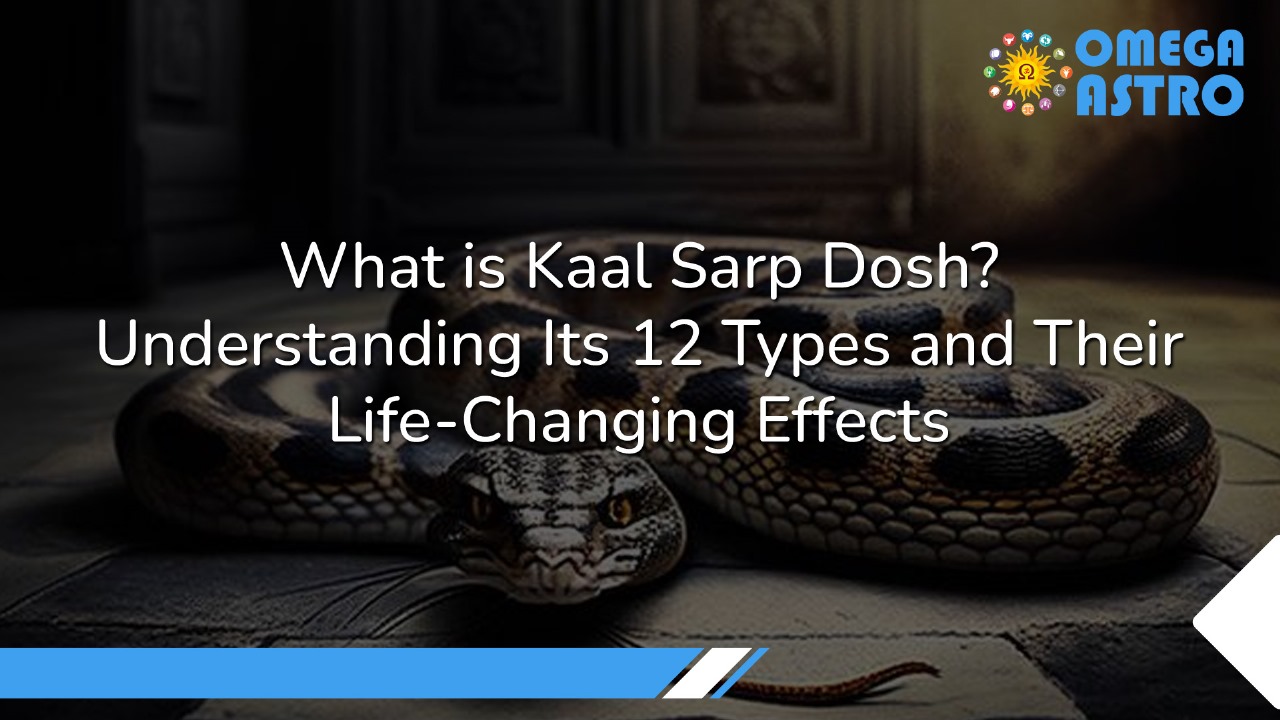 OMEGA ASTRO

What is Kaal Sarp Dosh?
Understanding Its 12 Types and Their Life-Changing Effects